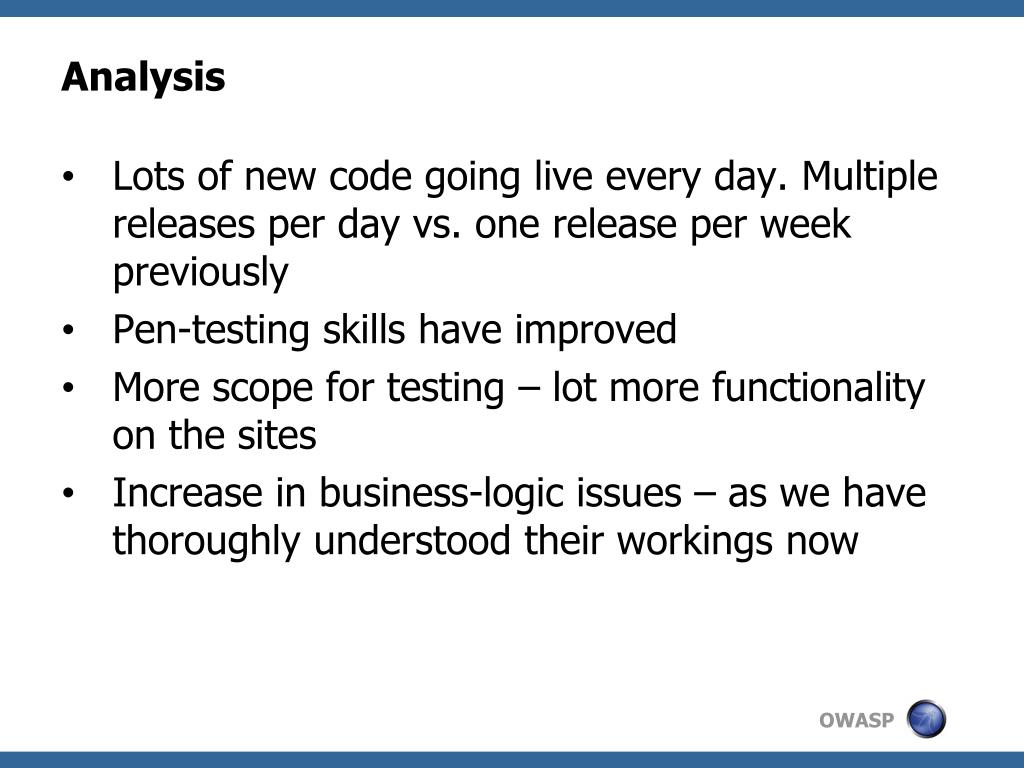 Analysis

• Lots of new code going live every day. Multiple releases per day vs. one release per week previously

• Pen-testing skills have improved

• More scope for testing – lot more functionality on the sites

• Increase in business-logic issues – as we have thoroughly understood their workings now

OWASP